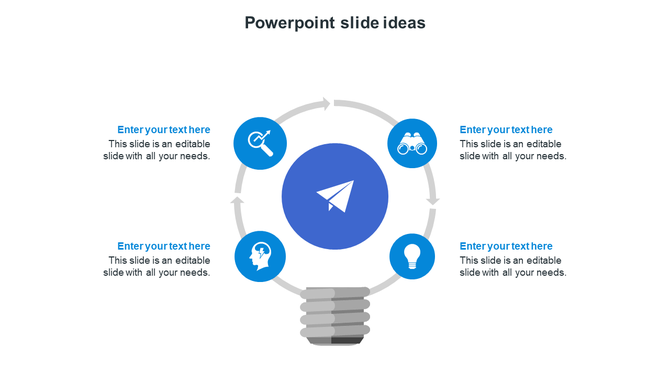 Powerpoint slide ideas

Enter your text here
This slide is an editable slide with all your needs.

Enter your text here
This slide is an editable slide with all your needs.

Enter your text here
This slide is an editable slide with all your needs.

Enter your text here
This slide is an editable slide with all your needs.